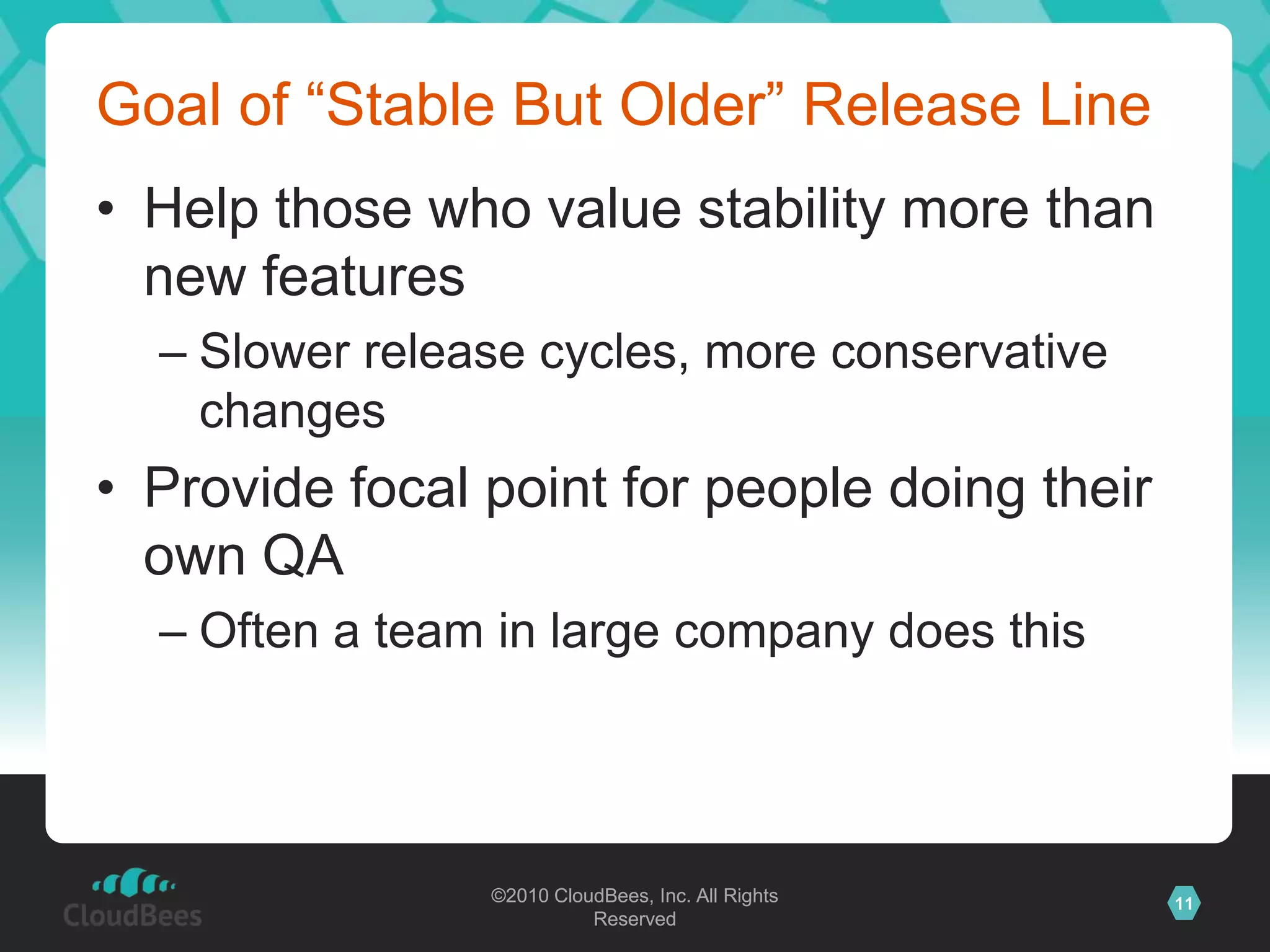 Goal of “Stable But Older” Release Line

• Help those who value stability more than new features

– Slower release cycles, more conservative changes

• Provide focal point for people doing their own QA

– Often a team in large company does this

CloudBees

©2010 CloudBees, Inc. All Rights Reserved

11